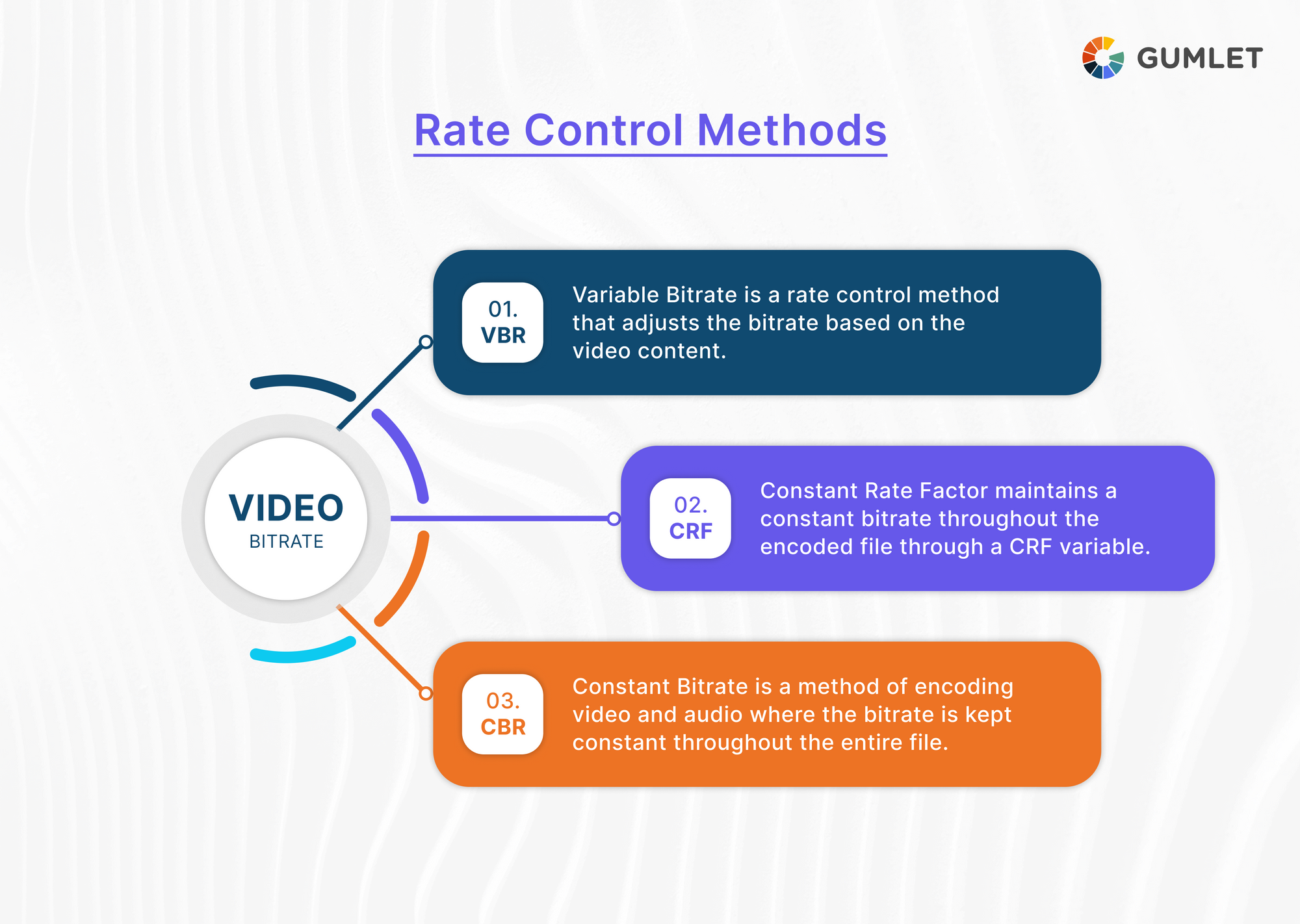 GUMLET

Rate Control Methods

VIDEO
BITRATE

01.
VBR

Variable Bitrate is a rate control method that adjusts the bitrate based on the video content.

02.
CRF

Constant Rate Factor maintains a constant bitrate throughout the encoded file through a CRF variable.

03.
CBR

Constant Bitrate is a method of encoding video and audio where the bitrate is kept constant throughout the entire file.